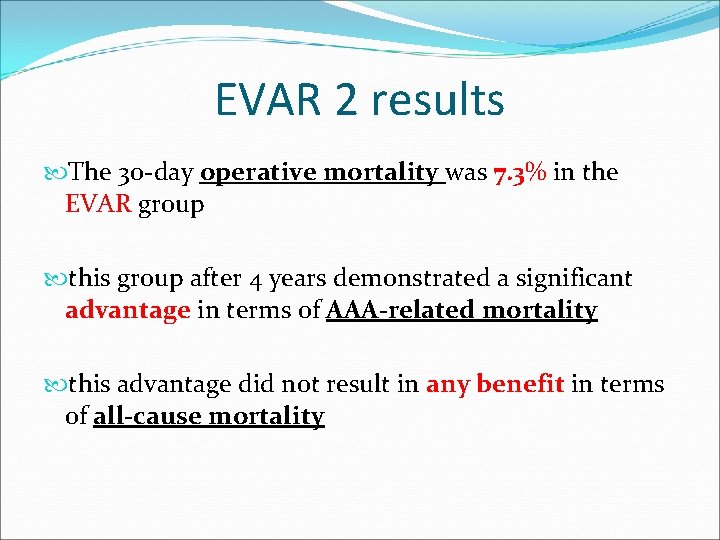 EVAR 2 results

The 30-day operative mortality was 7.3% in the EVAR group

this group after 4 years demonstrated a significant advantage in terms of AAA-related mortality

this advantage did not result in any benefit in terms of all-cause mortality